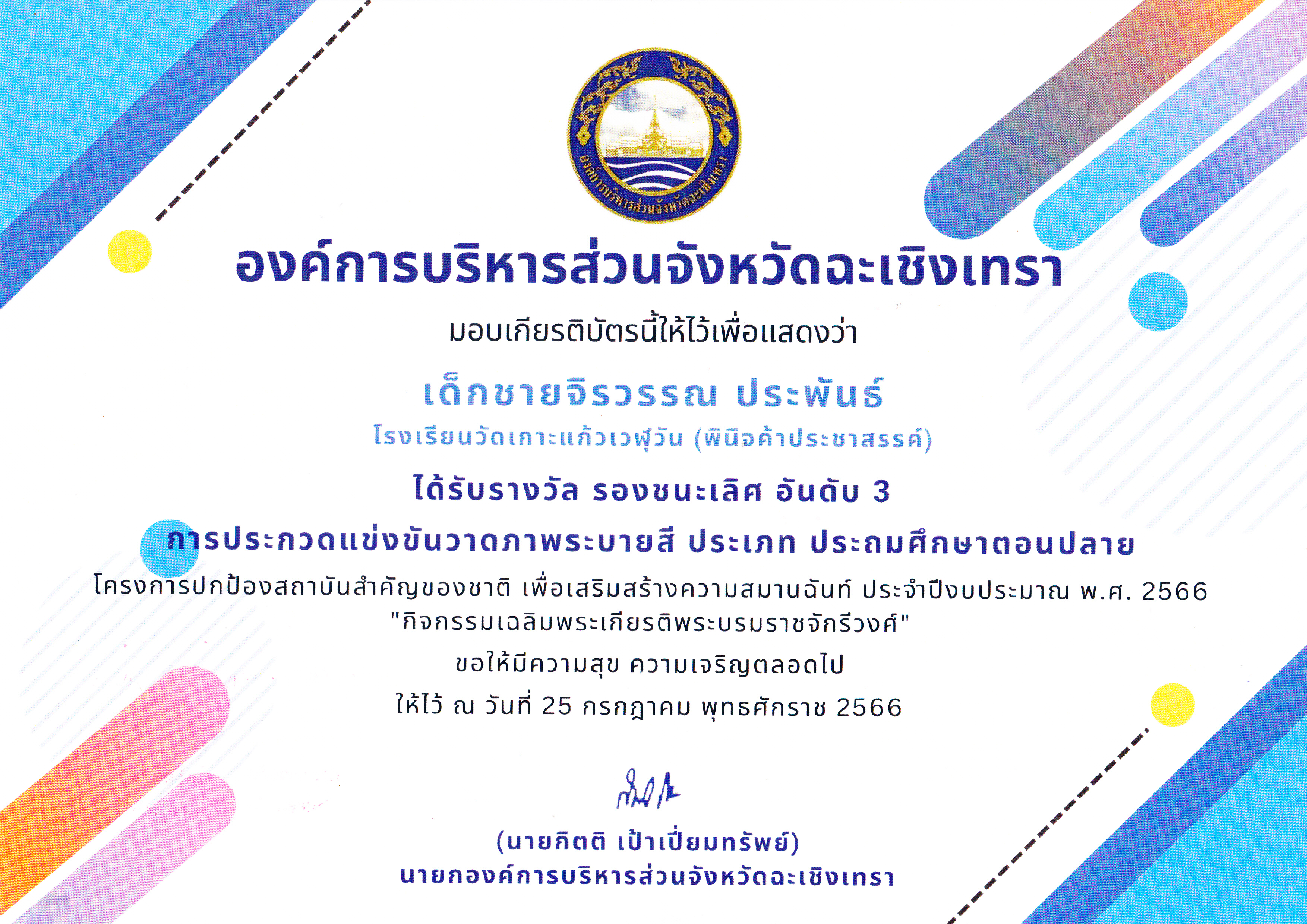 องค์การบริหารส่วนจังหวัดฉะเชิงเทรา

องค์การบริหารส่วนจังหวัดฉะเชิงเทรา

มอบเกียรติบัตรนี้ให้ไว้เพื่อแสดงว่า

เด็กชายจิรวรรณ ประพันธ์

โรงเรียนวัดเกาะแก้วเวฬุวัน (พินิจค้าประชาสรรค์)

ได้รับรางวัล รองชนะเลิศ อันดับ 3

การประกวดแข่งขันวาดภาพระบายสี ประเภท ประถมศึกษาตอนปลาย

โครงการปกป้องสถาบันสำคัญของชาติ เพื่อเสริมสร้างความสมานฉันท์ ประจำปีงบประมาณ พ.ศ. 2566 "กิจกรรมเฉลิมพระเกียรติพระบรมราชจักรีวงศ์"

ขอให้มีความสุข ความเจริญตลอดไป

ให้ไว้ ณ วันที่ 25 กรกฎาคม พุทธศักราช 2566

(นายกิตติ เป้าเปี่ยมทรัพย์)
นายกองค์การบริหารส่วนจังหวัดฉะเชิงเทรา